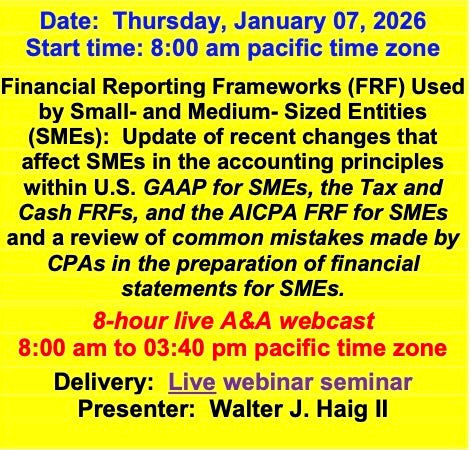 Date: Thursday, January 07, 2026
Start time: 8:00 am pacific time zone

Financial Reporting Frameworks (FRF) Used by Small- and Medium- Sized Entities (SMEs): Update of recent changes that affect SMEs in the accounting principles within U.S. GAAP for SMEs, the Tax and Cash FRFs, and the AICPA FRF for SMEs and a review of common mistakes made by CPAs in the preparation of financial statements for SMEs.

8-hour live A&A webcast
8:00 am to 03:40 pm pacific time zone

Delivery: Live webinar seminar
Presenter: Walter J. Haig II